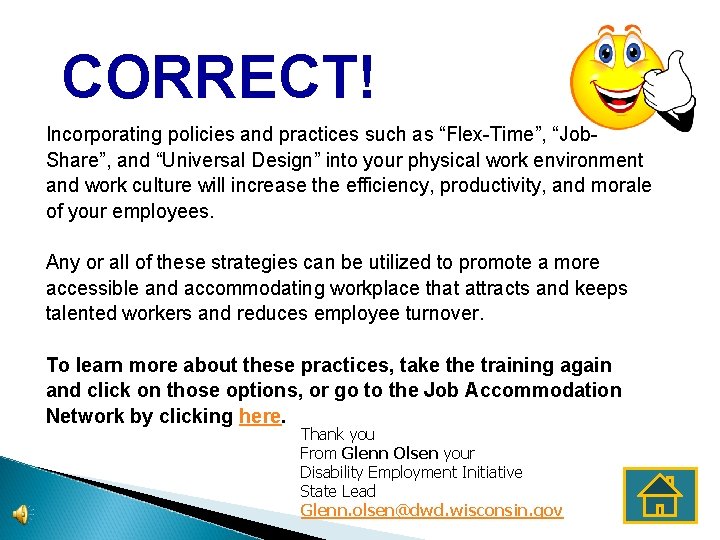 CORRECT!

Incorporating policies and practices such as “Flex-Time”, “Job-Share”, and “Universal Design” into your physical work environment and work culture will increase the efficiency, productivity, and morale of your employees.

Any or all of these strategies can be utilized to promote a more accessible and accommodating workplace that attracts and keeps talented workers and reduces employee turnover.

To learn more about these practices, take the training again and click on those options, or go to the Job Accommodation Network by clicking here.

Thank you
From Glenn Olsen your
Disability Employment Initiative
State Lead
Glenn.olsen@dwd.wisconsin.gov